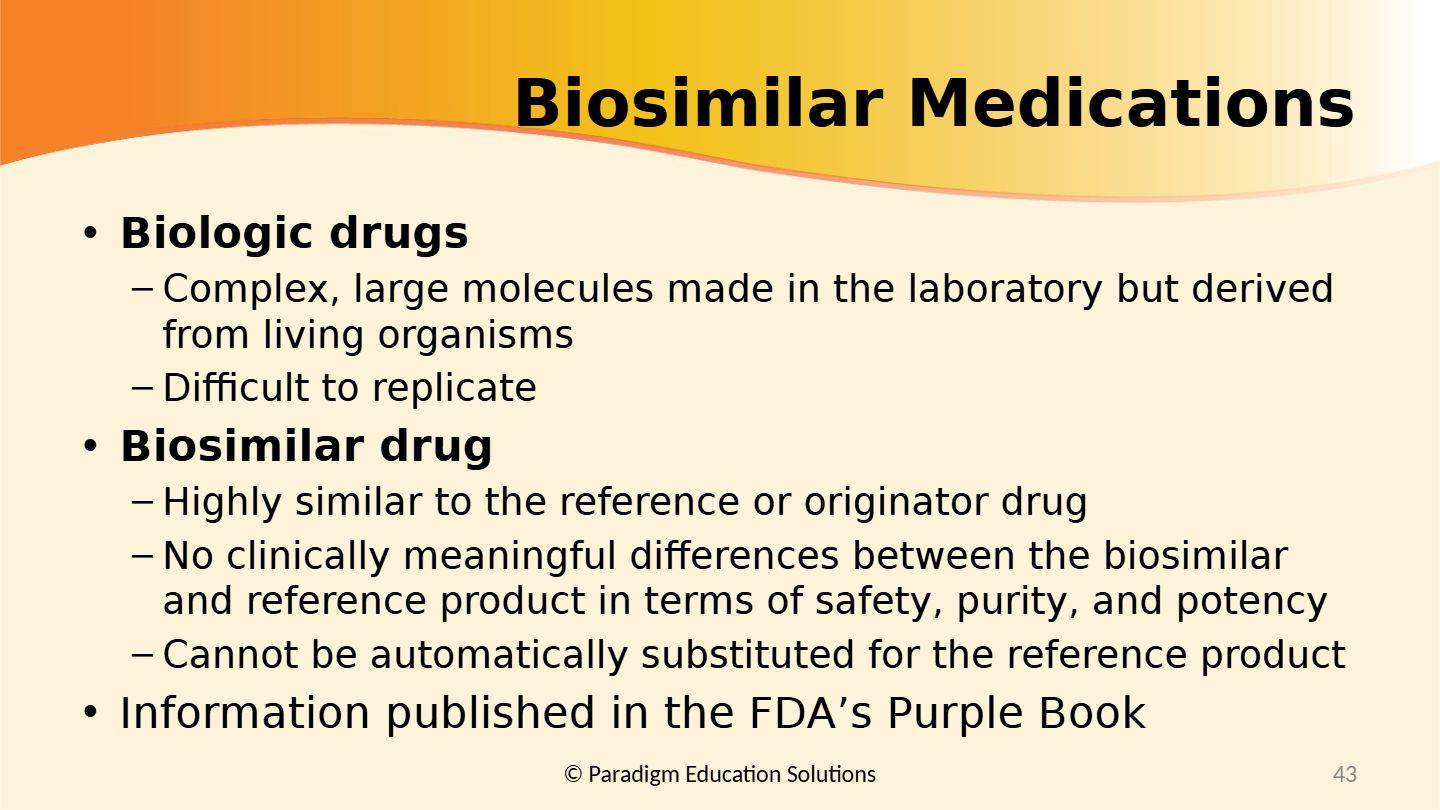 Biosimilar Medications

• Biologic drugs
– Complex, large molecules made in the laboratory but derived from living organisms
– Difficult to replicate
• Biosimilar drug
– Highly similar to the reference or originator drug
– No clinically meaningful differences between the biosimilar and reference product in terms of safety, purity, and potency
– Cannot be automatically substituted for the reference product
• Information published in the FDA’s Purple Book

© Paradigm Education Solutions

43